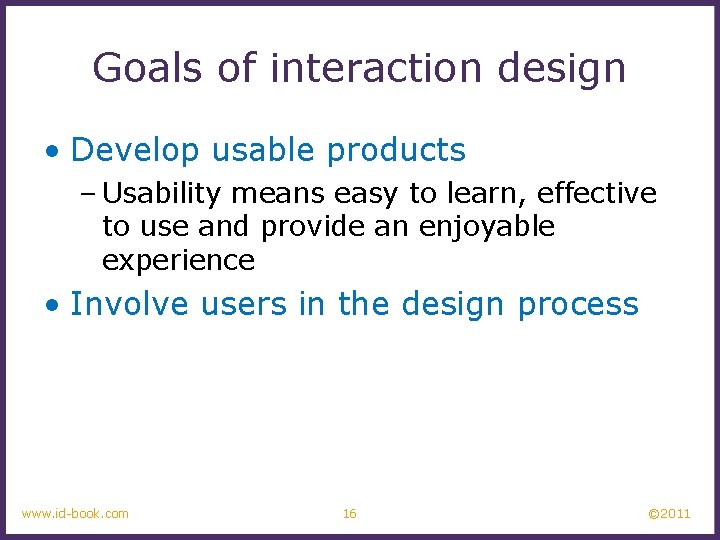 Goals of interaction design

• Develop usable products
  – Usability means easy to learn, effective to use and provide an enjoyable experience
• Involve users in the design process

www.id-book.com

16

©2011